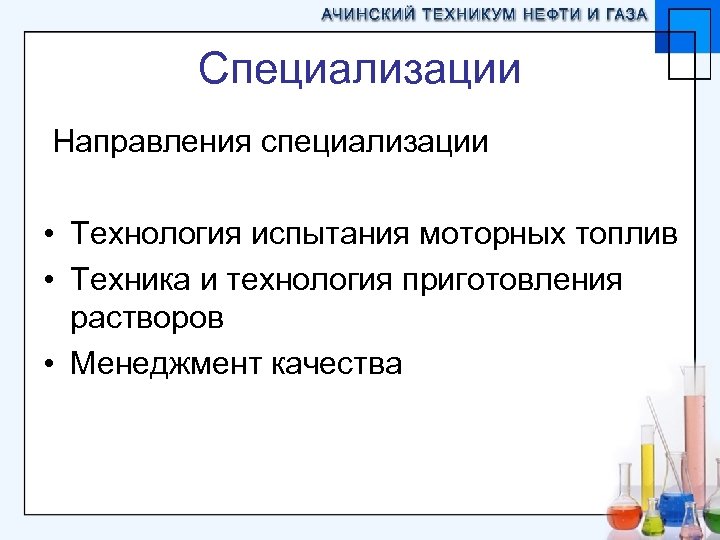 АЧИНСКИЙ ТЕХНИКУМ НЕФТИ И ГАЗА

Специализации

Направления специализации

• Технология испытания моторных топлив
• Техника и технология приготовления растворов
• Менеджмент качества